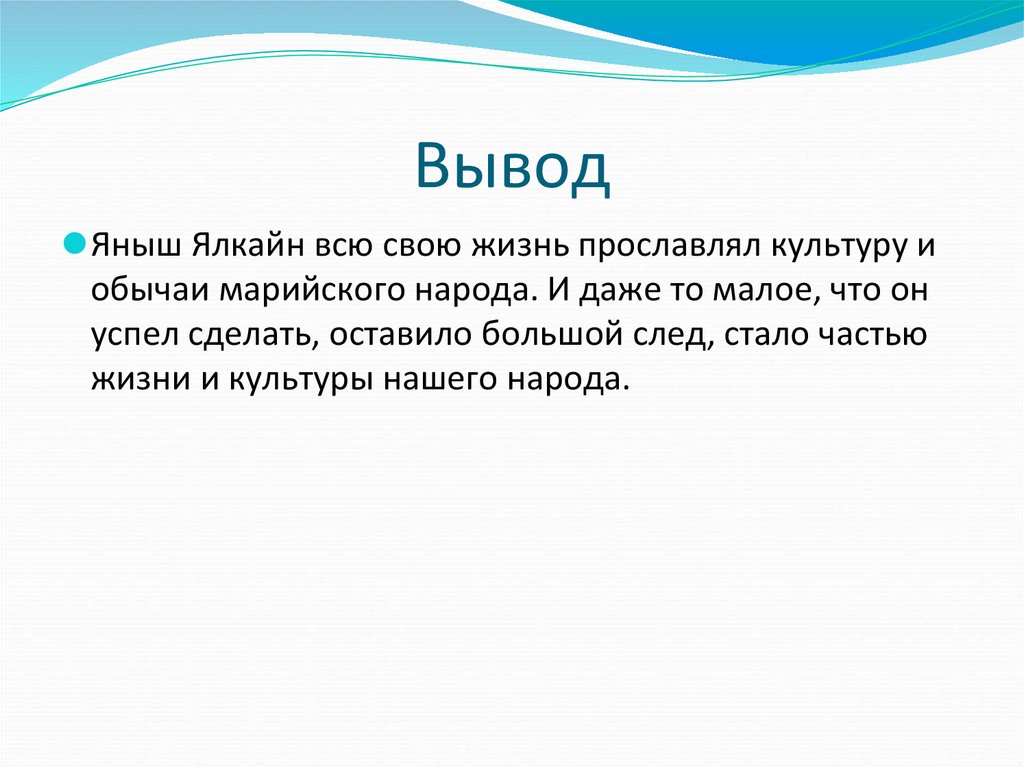 Вывод

Яныш Ялкайн всю свою жизнь прославлял культуру и обычаи марийского народа. И даже то малое, что он успел сделать, оставило большой след, стало частью жизни и культуры нашего народа.